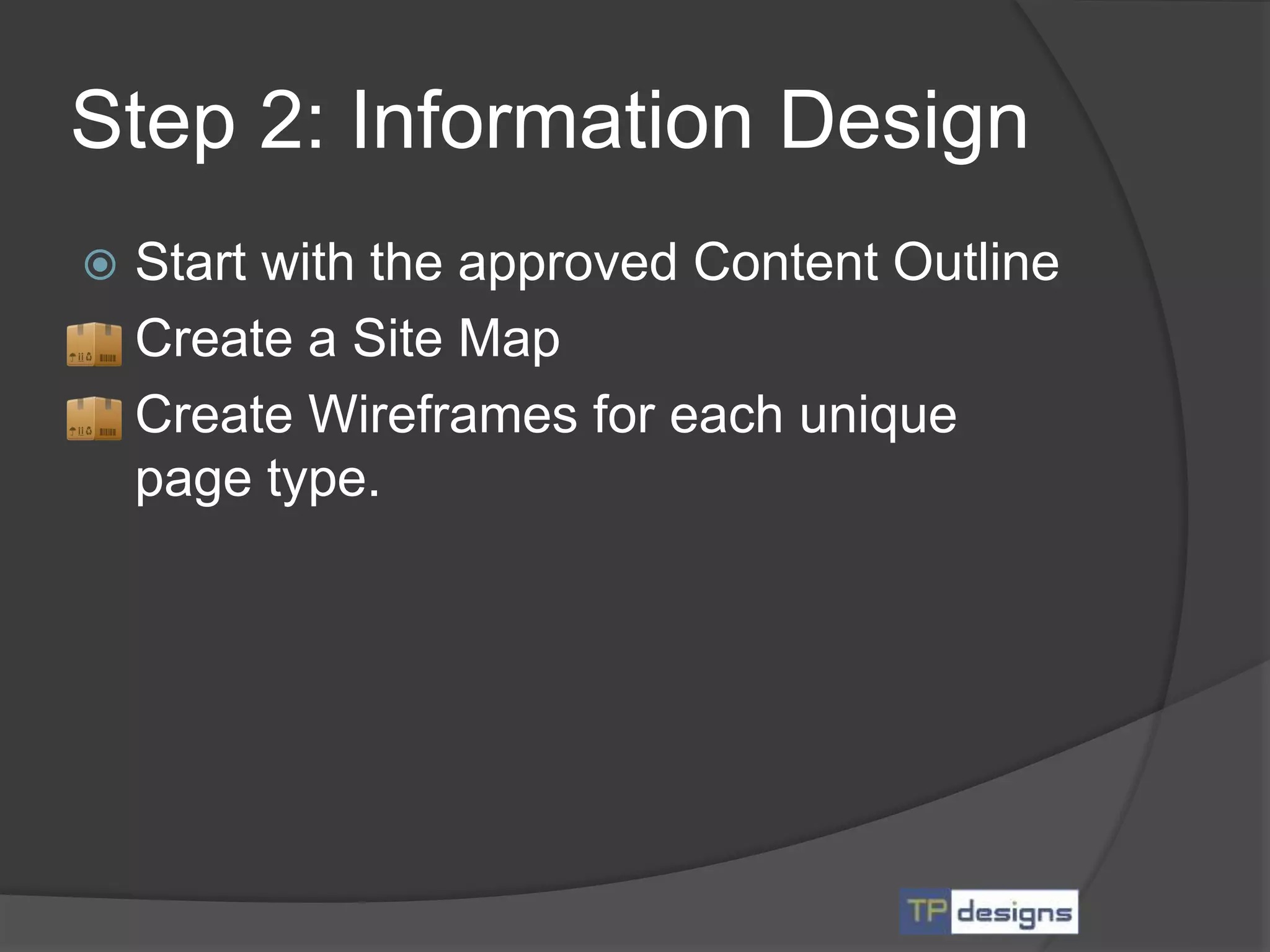 Step 2: Information Design

Start with the approved Content Outline

Create a Site Map

Create Wireframes for each unique page type.

TP designs